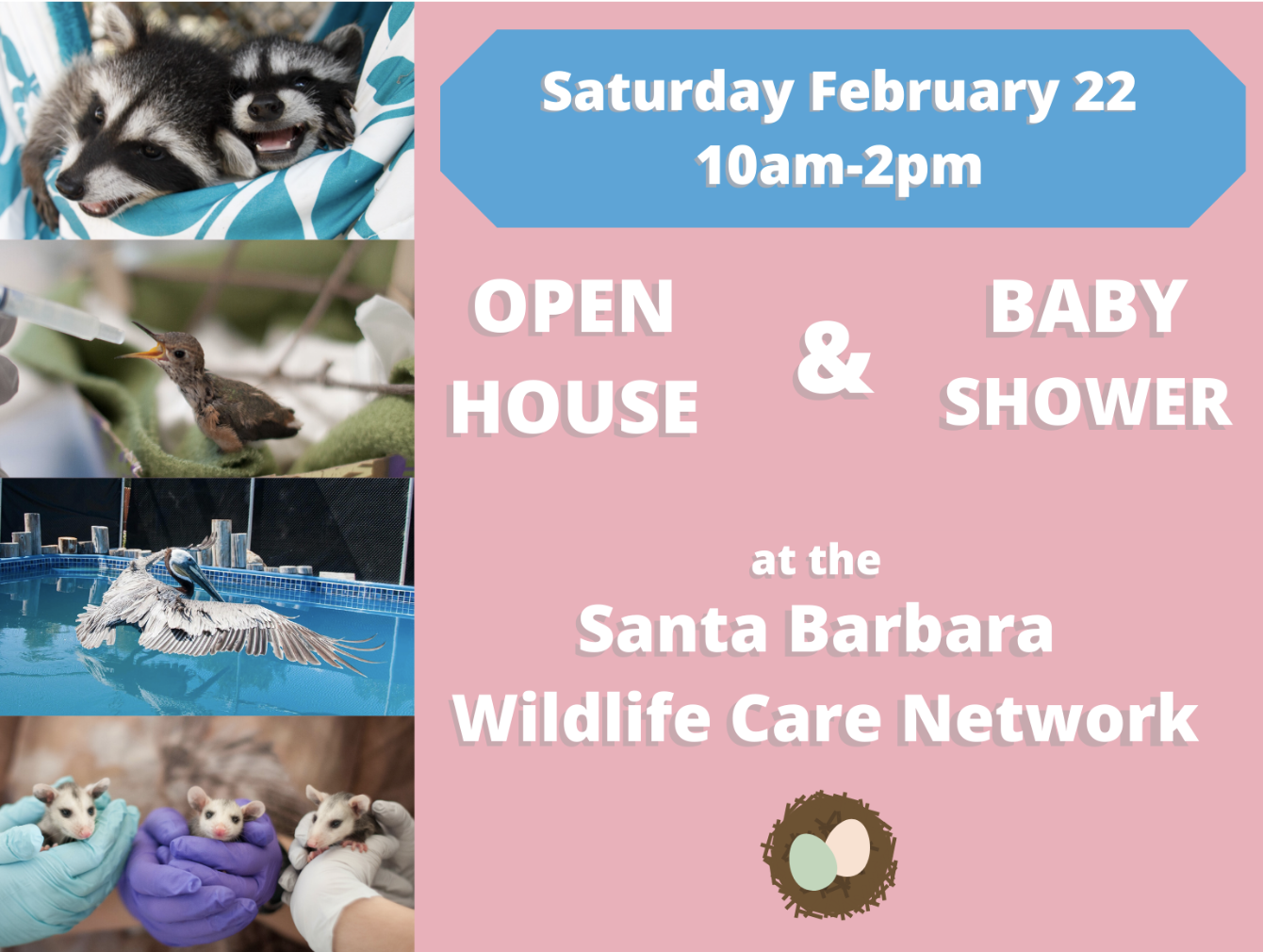 Saturday February 22
10am-2pm

OPEN HOUSE

&

BABY SHOWER

at the
Santa Barbara
Wildlife Care Network